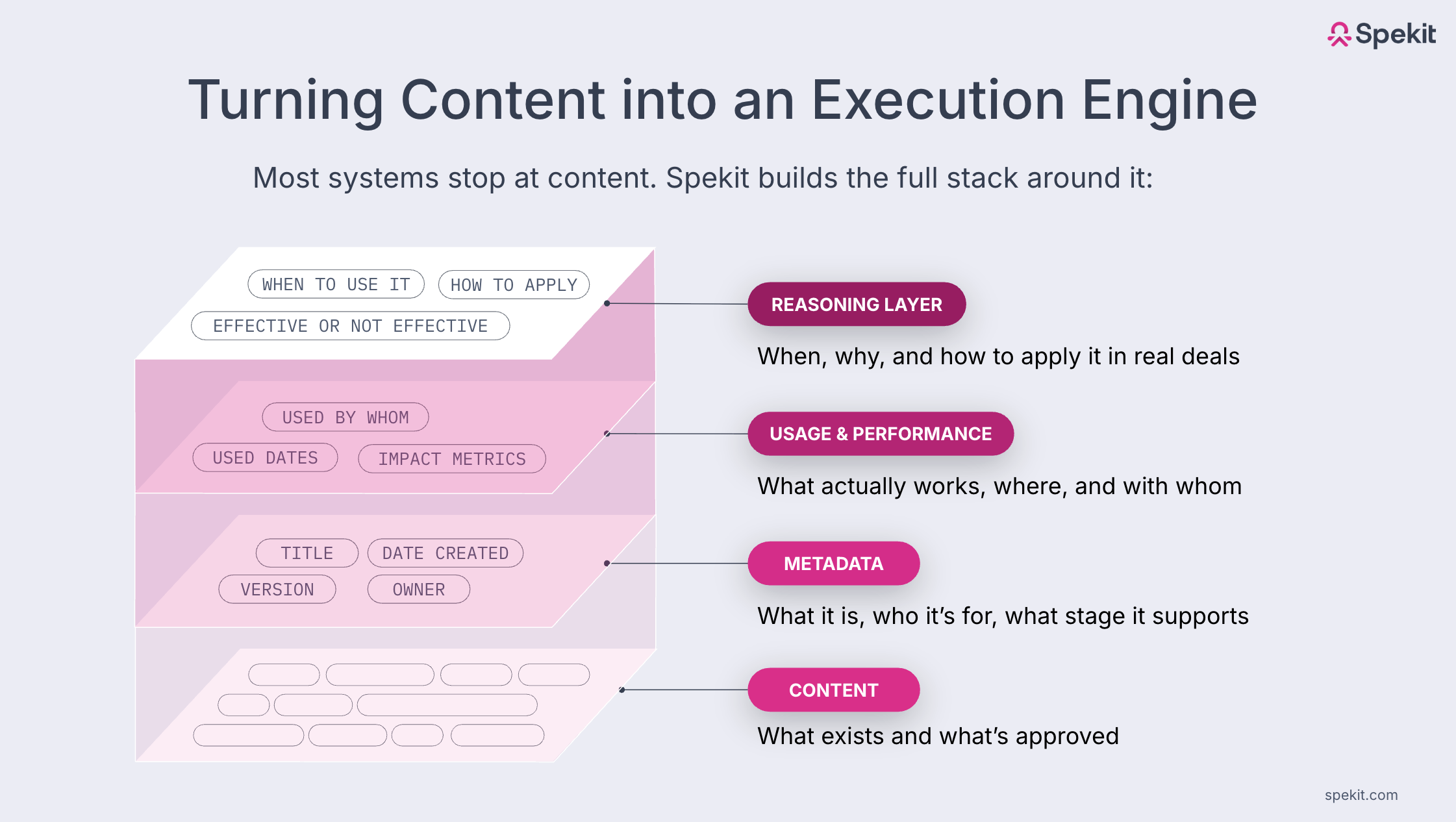 Spekit

Turning Content into an Execution Engine

Most systems stop at content. Spekit builds the full stack around it:

WHEN TO USE IT
HOW TO APPLY
EFFECTIVE OR NOT EFFECTIVE

USED BY WHOM
USED DATES
IMPACT METRICS

TITLE
DATE CREATED
VERSION
OWNER

REASONING LAYER
When, why, and how to apply it in real deals

USAGE & PERFORMANCE
What actually works, where, and with whom

METADATA
What it is, who it's for, what stage it supports

CONTENT
What exists and what's approved

spekit.com